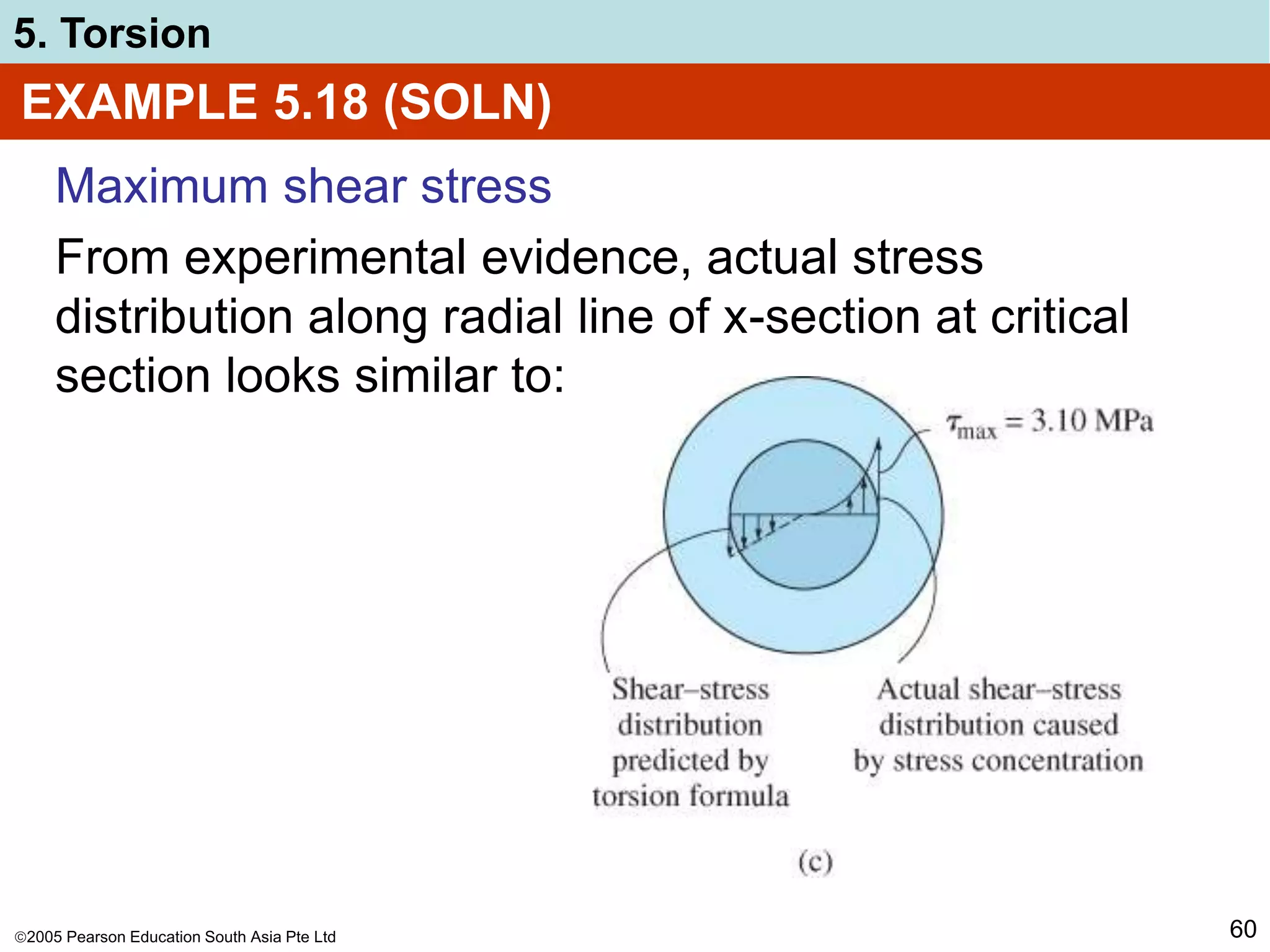 5. Torsion

EXAMPLE 5.18 (SOLN)

Maximum shear stress

From experimental evidence, actual stress distribution along radial line of x-section at critical section looks similar to:

$\tau_{max} = 3.10$ MPa

Shear–stress distribution predicted by torsion formula

Actual shear–stress distribution caused by stress concentration

(c)

©2005 Pearson Education South Asia Pte Ltd

60